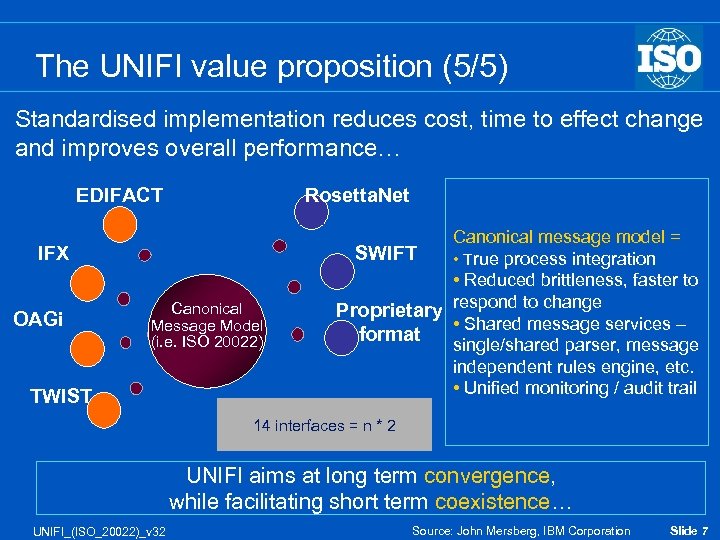 The UNIFI value proposition (5/5)

ISO

Standardised implementation reduces cost, time to effect change and improves overall performance…

EDIFACT

IFX

OAGi

TWIST

Canonical Message Model (i.e. ISO 20022)

RosettaNet

SWIFT

Proprietary format

14 interfaces = n * 2

Canonical message model =
• True process integration
• Reduced brittleness, faster to respond to change
• Shared message services – single/shared parser, message independent rules engine, etc.
• Unified monitoring / audit trail

UNIFI aims at long term convergence, while facilitating short term coexistence…

UNIFI_(ISO_20022)_v32

Source: John Mersberg, IBM Corporation

Slide 7